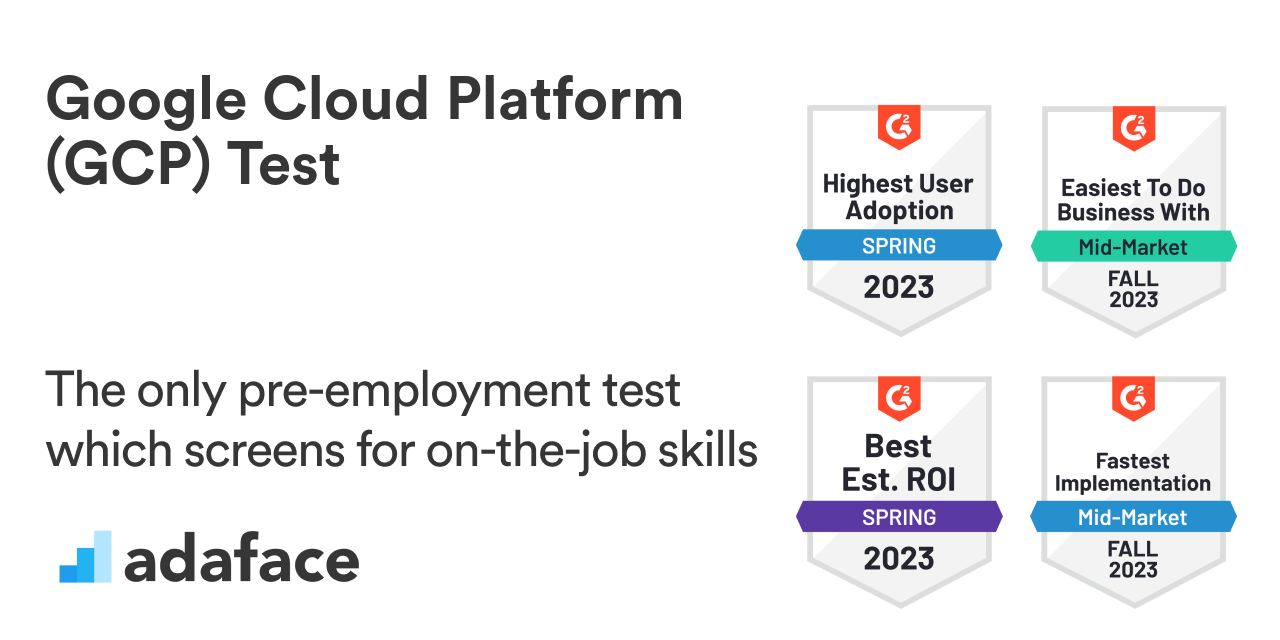 Google Cloud Platform (GCP) Test

The only pre-employment test which screens for on-the-job skills

adaface

G2
Highest User Adoption
SPRING
2023

G2
Easiest To Do Business With
Mid-Market
FALL
2023

G2
Best Est. ROI
SPRING
2023

G2
Fastest Implementation
Mid-Market
FALL
2023